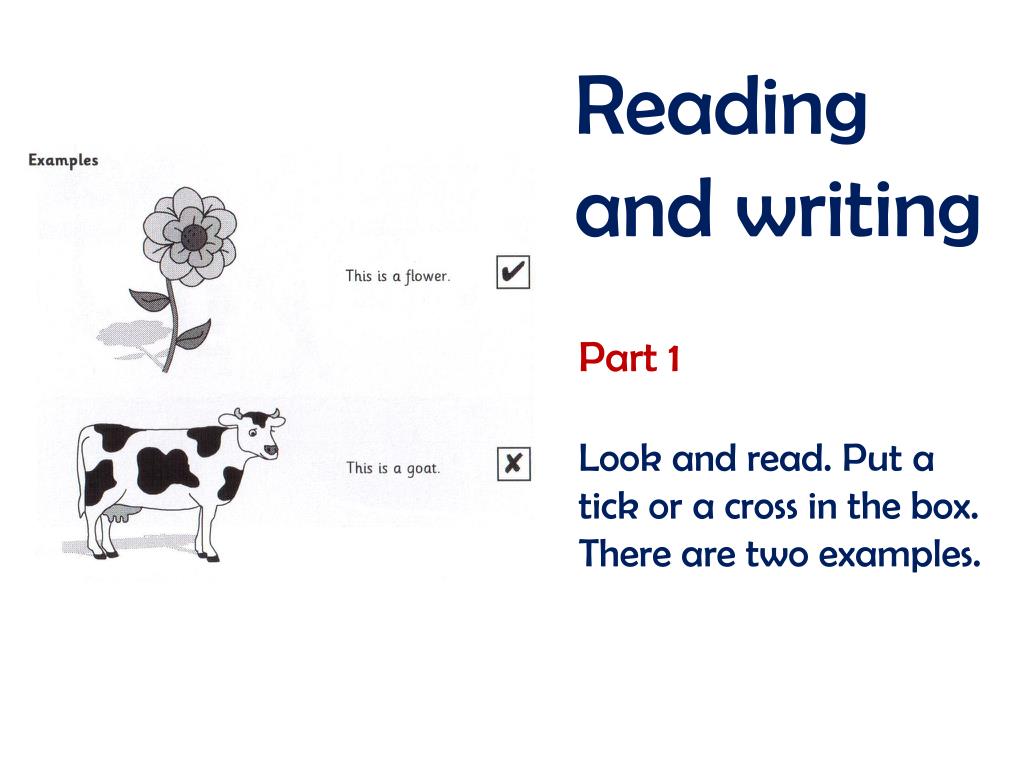 Examples

This is a flower. ✔

This is a goat. ✘

Reading and writing

Part 1

Look and read. Put a tick or a cross in the box. There are two examples.